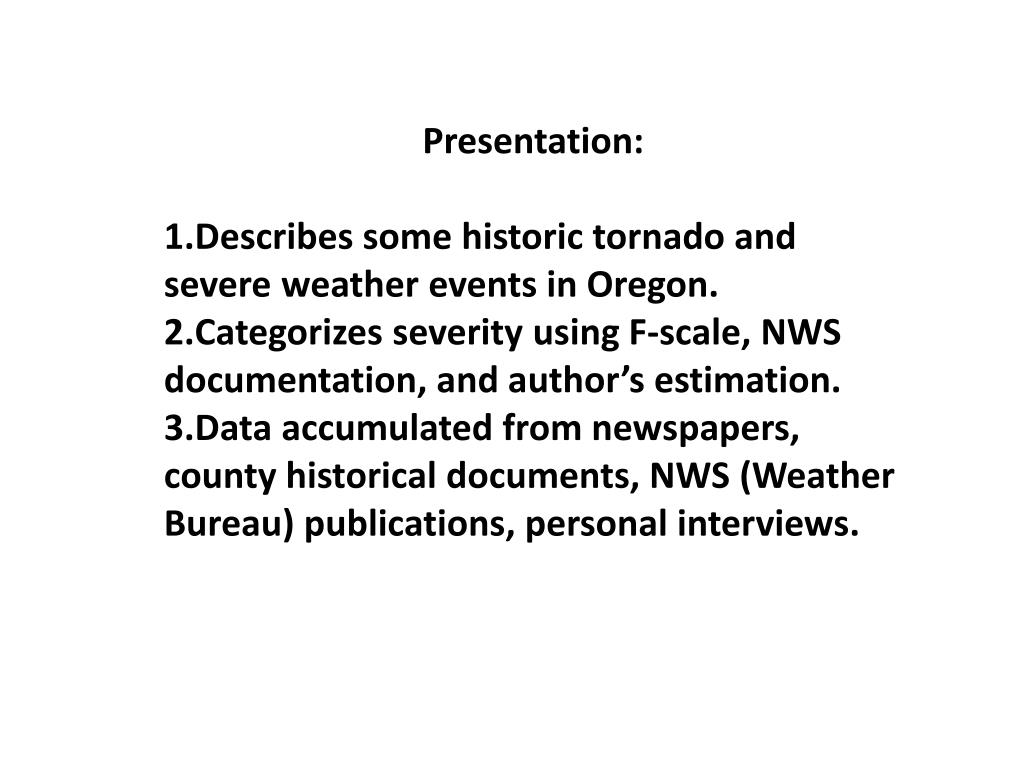 Presentation:

1.Describes some historic tornado and severe weather events in Oregon.
2.Categorizes severity using F-scale, NWS documentation, and author’s estimation.
3.Data accumulated from newspapers, county historical documents, NWS (Weather Bureau) publications, personal interviews.